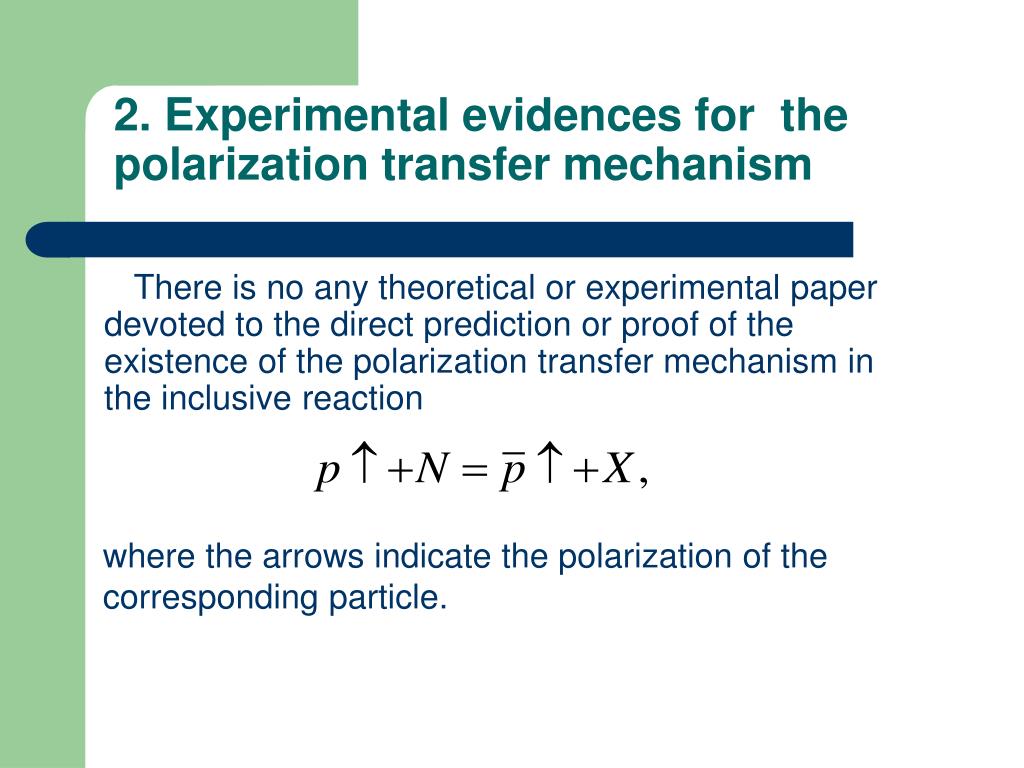 2. Experimental evidences for the polarization transfer mechanism

There is no any theoretical or experimental paper devoted to the direct prediction or proof of the existence of the polarization transfer mechanism in the inclusive reaction

$p\uparrow + N = \bar{p}\uparrow + X,$

where the arrows indicate the polarization of the corresponding particle.